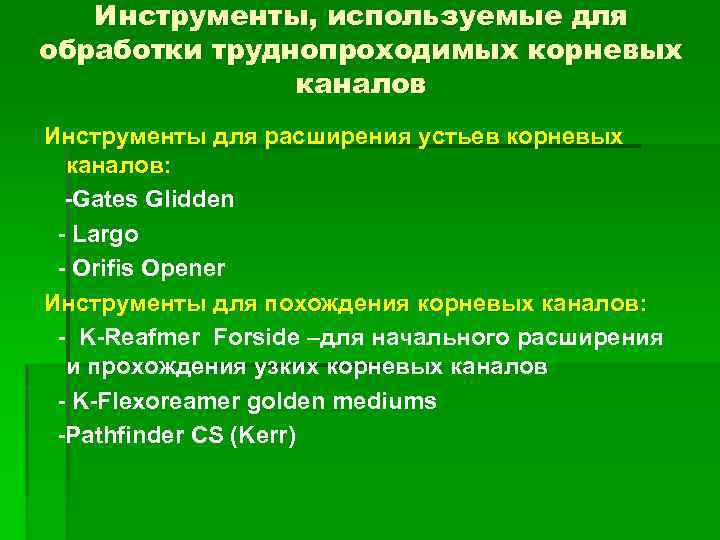 Инструменты, используемые для обработки труднопроходимых корневых каналов

Инструменты для расширения устьев корневых каналов:
-Gates Glidden
- Largo
- Orifis Opener
Инструменты для похождения корневых каналов:
- K-Reafmer Forside –для начального расширения и прохождения узких корневых каналов
- K-Flexoreamer golden mediums
-Pathfinder CS (Kerr)